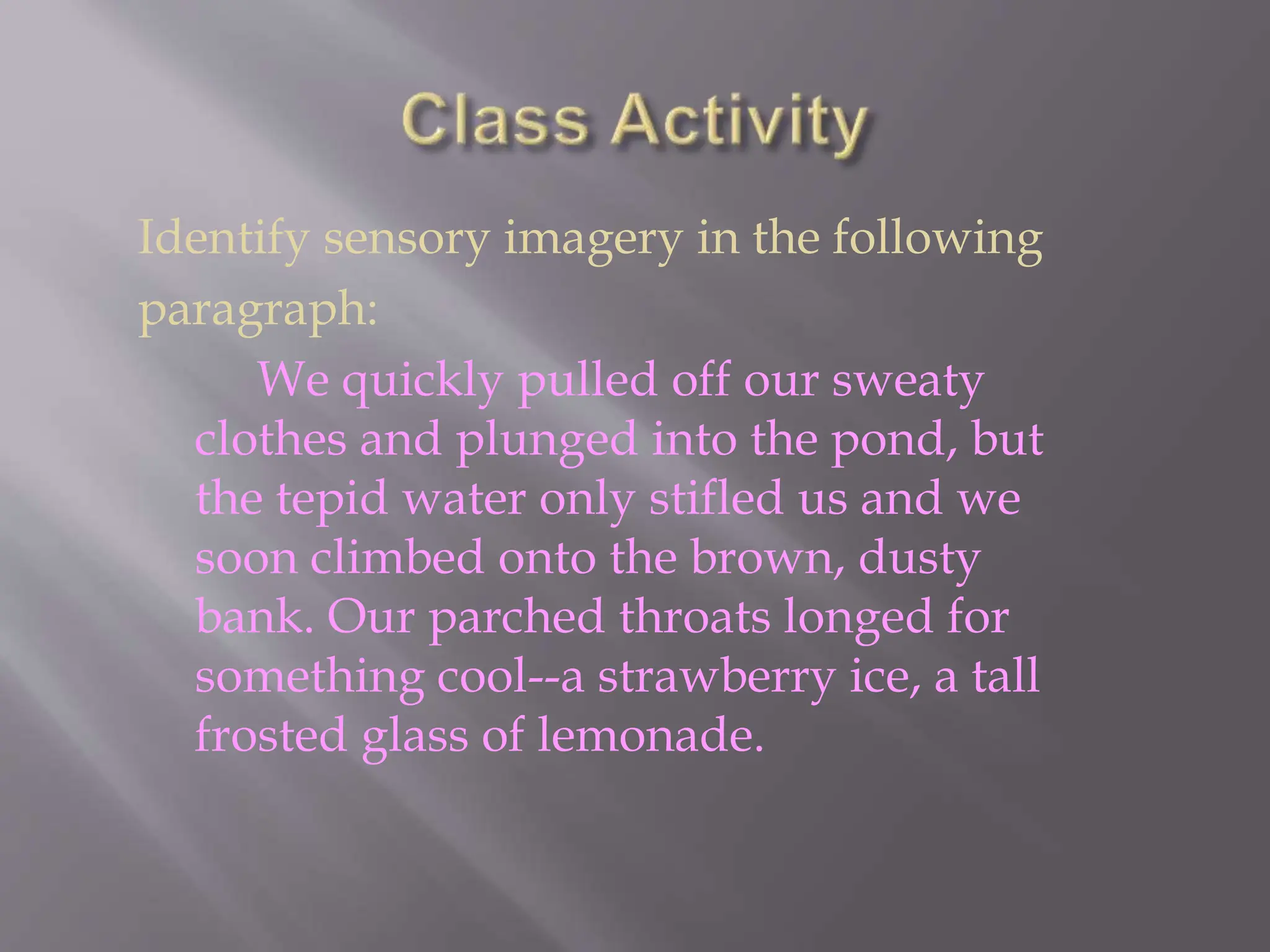 Class Activity

Identify sensory imagery in the following paragraph:

We quickly pulled off our sweaty clothes and plunged into the pond, but the tepid water only stifled us and we soon climbed onto the brown, dusty bank. Our parched throats longed for something cool--a strawberry ice, a tall frosted glass of lemonade.